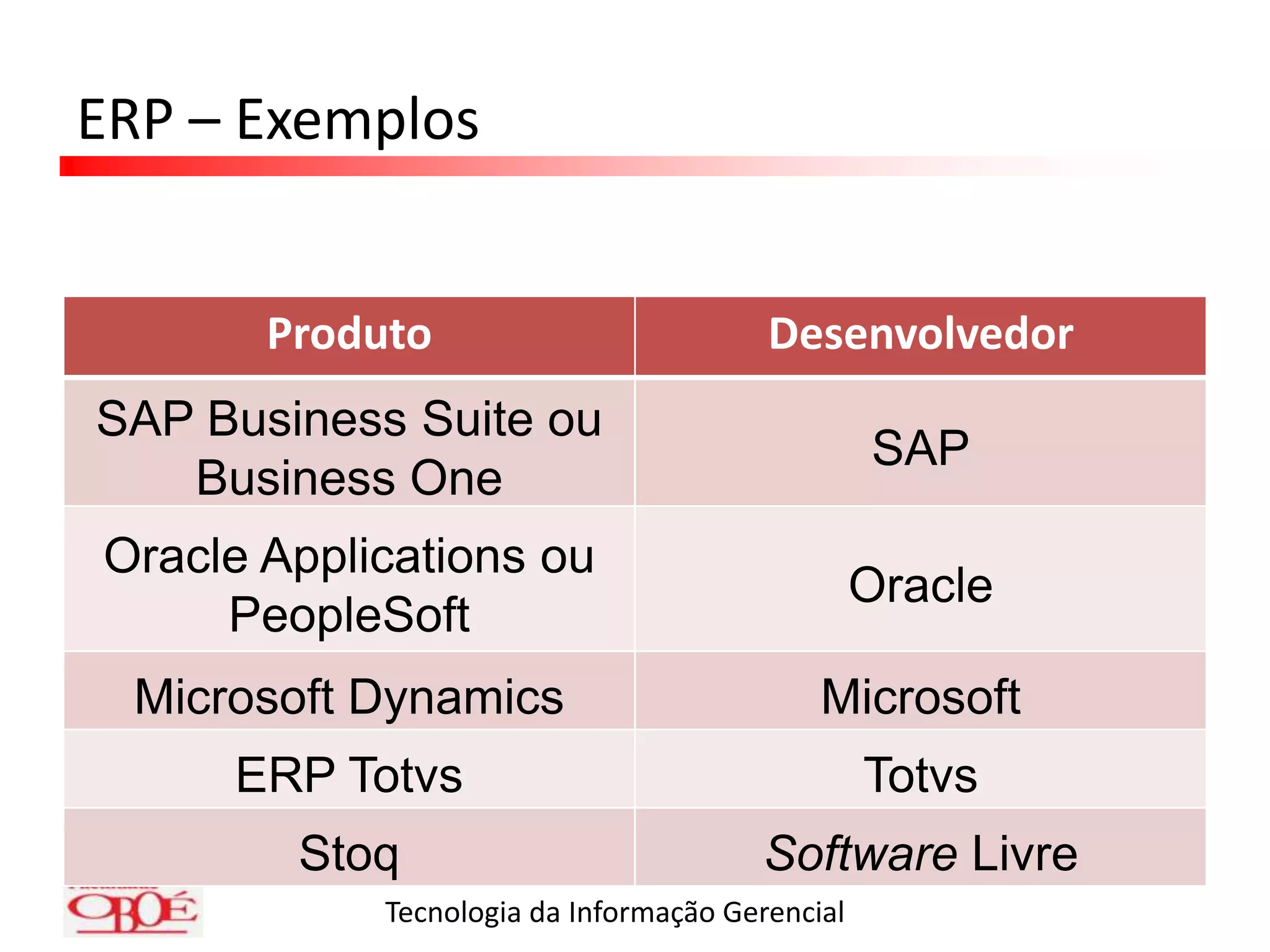 ERP – Exemplos

| Produto | Desenvolvedor |
|---|---|
| SAP Business Suite ou Business One | SAP |
| Oracle Applications ou PeopleSoft | Oracle |
| Microsoft Dynamics | Microsoft |
| ERP Totvs | Totvs |
| Stoq | Software Livre |

OBOÉ

Tecnologia da Informação Gerencial